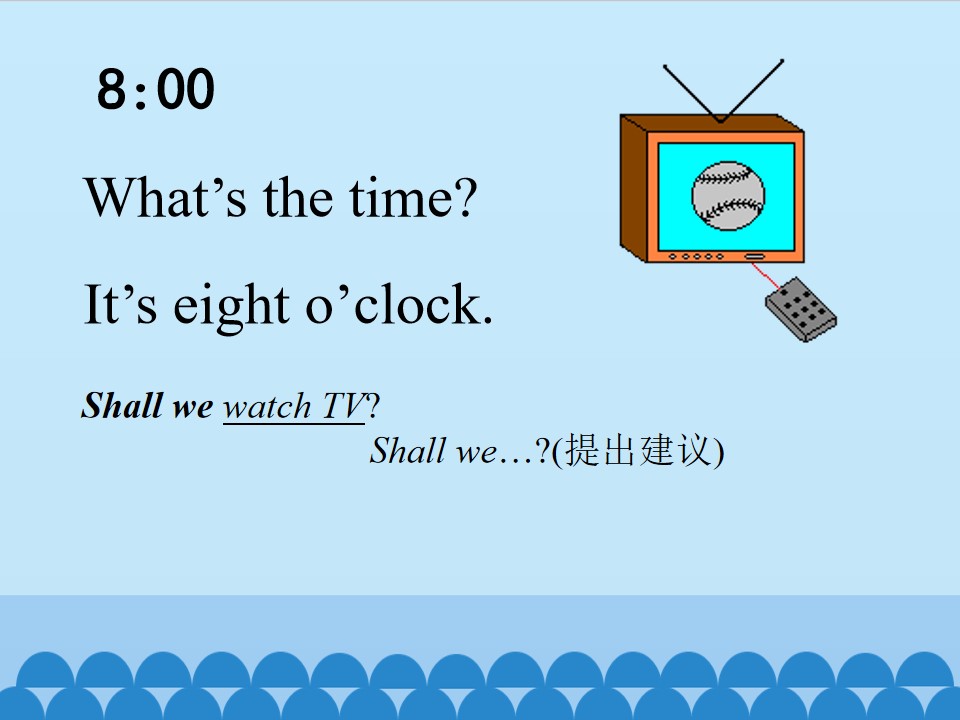 8:00

What’s the time?

It’s eight o’clock.

Shall we watch TV?

Shall we…?(提出建议)